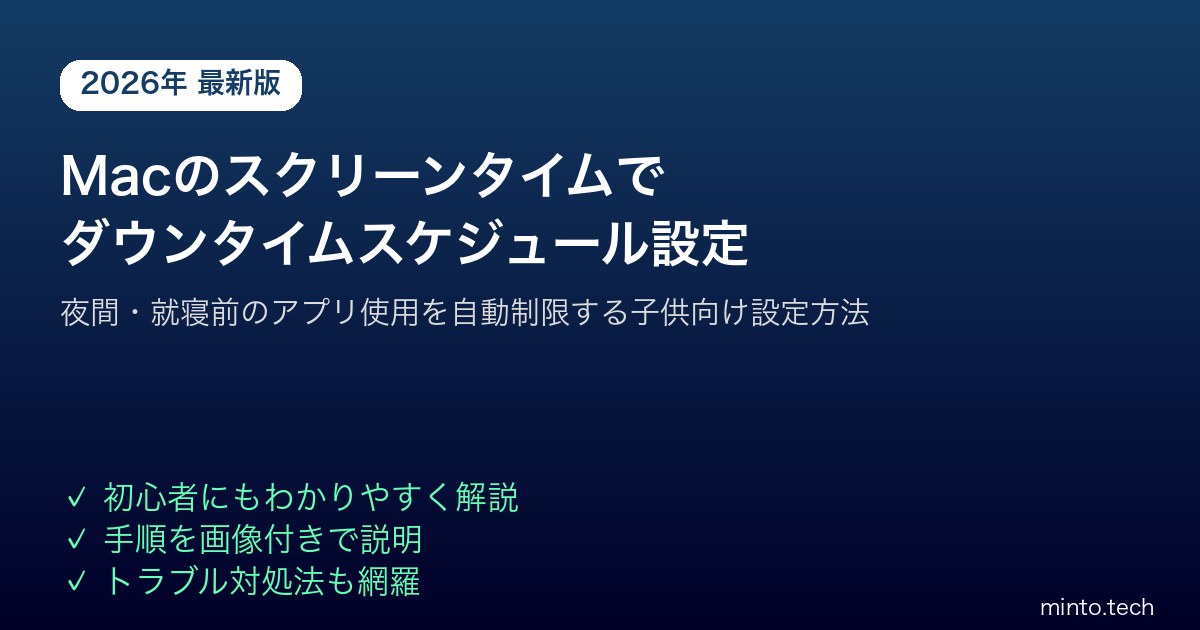 2026年 最新版

Macのスクリーンタイムで
ダウンタイムスケジュール設定

夜間・就寝前のアプリ使用を自動制限する子供向け設定方法

✓ 初心者にもわかりやすく解説
✓ 手順を画像付きで説明
✓ トラブル対処法も網羅

minto.tech